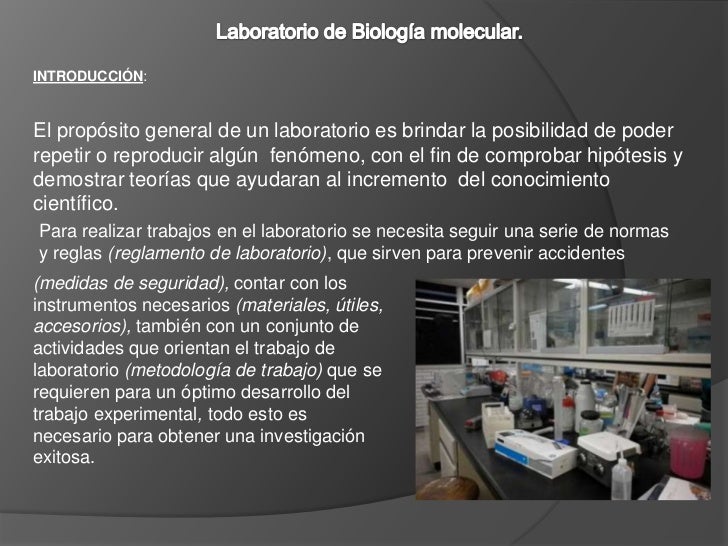 Laboratorio de Biología molecular.

INTRODUCCIÓN:

El propósito general de un laboratorio es brindar la posibilidad de poder repetir o reproducir algún fenómeno, con el fin de comprobar hipótesis y demostrar teorías que ayudaran al incremento del conocimiento científico.

Para realizar trabajos en el laboratorio se necesita seguir una serie de normas y reglas (reglamento de laboratorio), que sirven para prevenir accidentes (medidas de seguridad), contar con los instrumentos necesarios (materiales, útiles, accesorios), también con un conjunto de actividades que orientan el trabajo de laboratorio (metodología de trabajo) que se requieren para un óptimo desarrollo del trabajo experimental, todo esto es necesario para obtener una investigación exitosa.